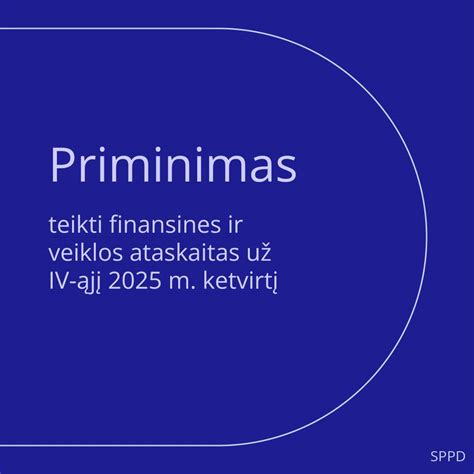 Priminimas

teikti finansines ir veiklos ataskaitas už IV-ąjį 2025 m. ketvirtį

SPPD